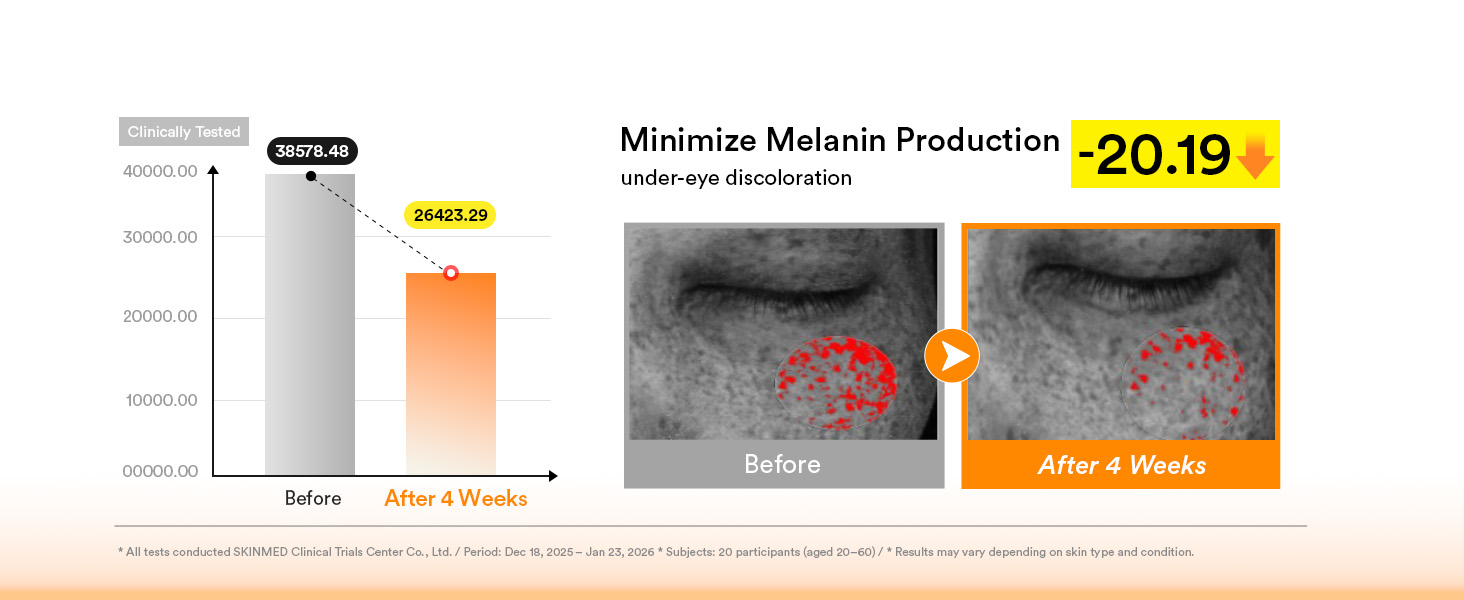 Clinically Tested

38578.48

26423.29

40000.00

30000.00

20000.00

10000.00

00000.00

Before

After 4 Weeks

Minimize Melanin Production

under-eye discoloration

-20.19

Before

After 4 Weeks

* All tests conducted SKINMED Clinical Trials Center Co., Ltd. / Period: Dec 18, 2025 – Jan 23, 2026 * Subjects: 20 participants (aged 20–60) / * Results may vary depending on skin type and condition.